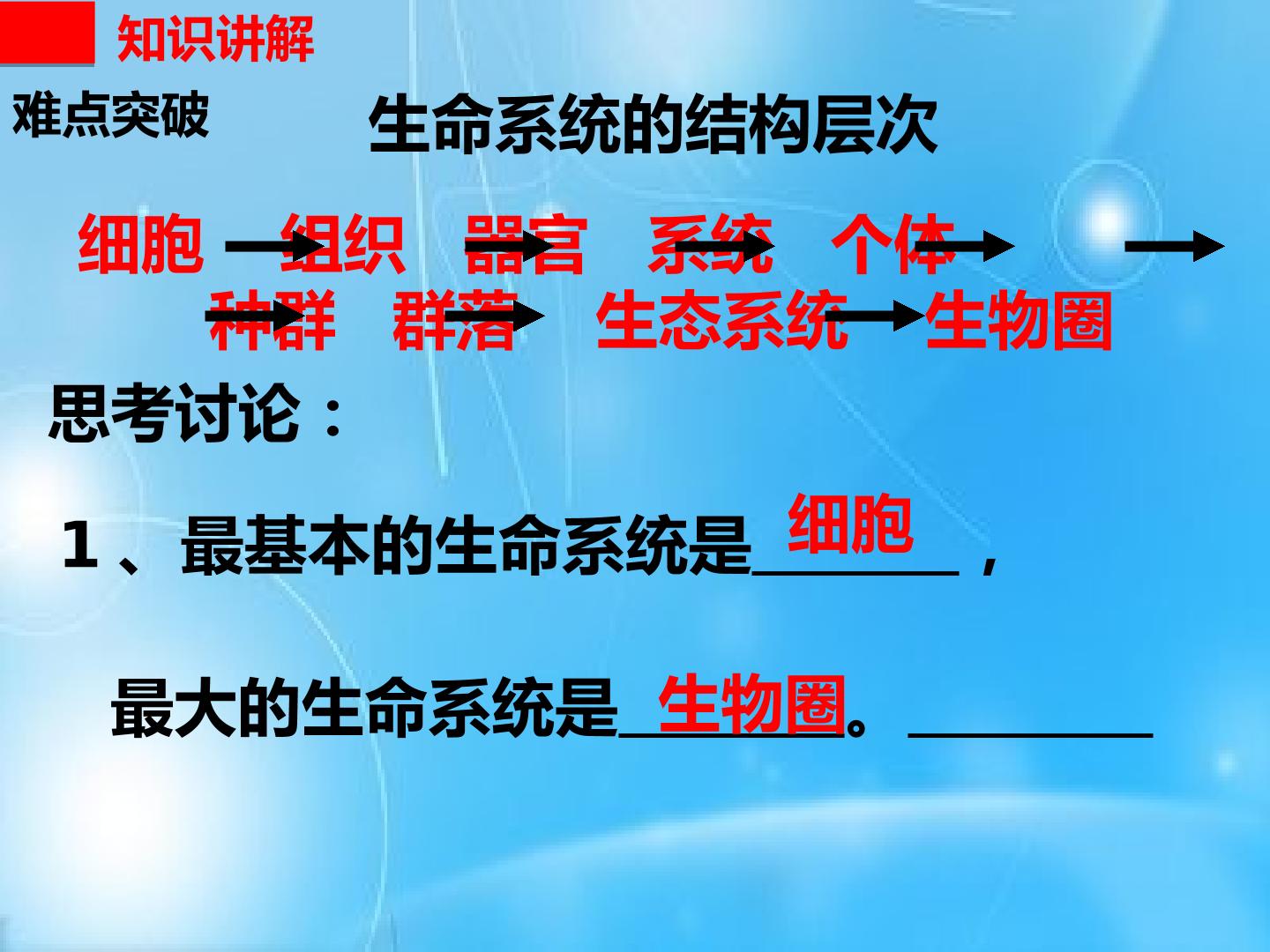 知识讲解

难点突破

生命系统的结构层次

细胞 → 组织 → 器官 → 系统 → 个体 → → 种群 → 群落 → 生态系统 → 生物圈

思考讨论：

1、最基本的生命系统是 细胞 ，

最大的生命系统是 生物圈 。